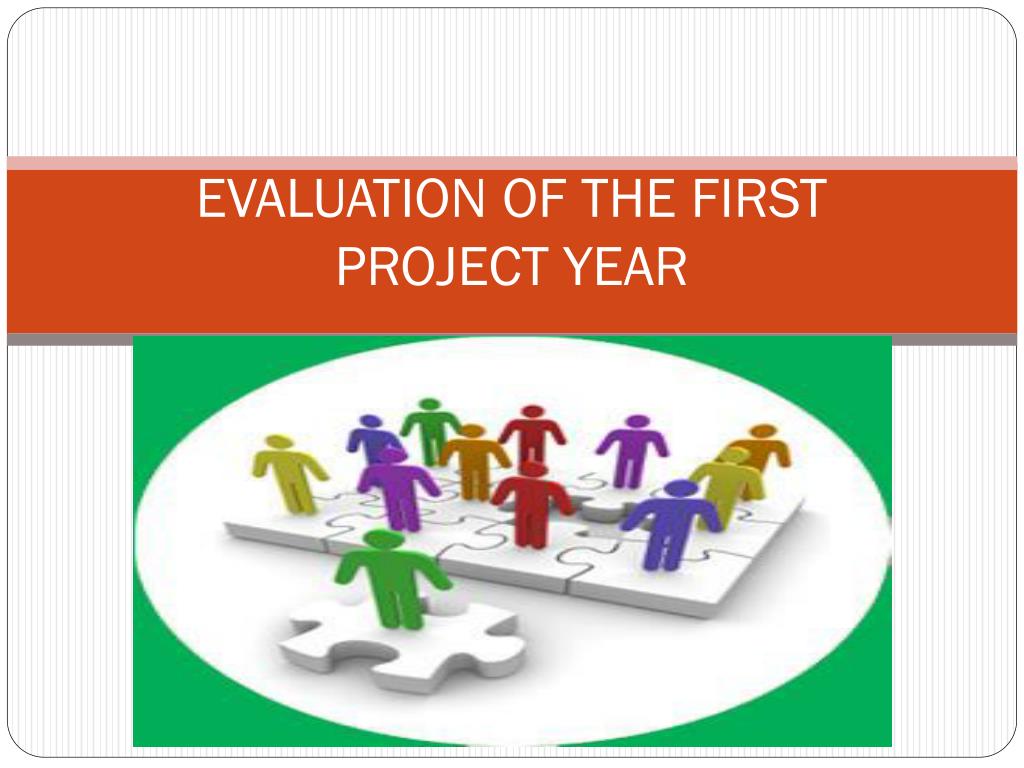 EVALUATION OF THE FIRST PROJECT YEAR